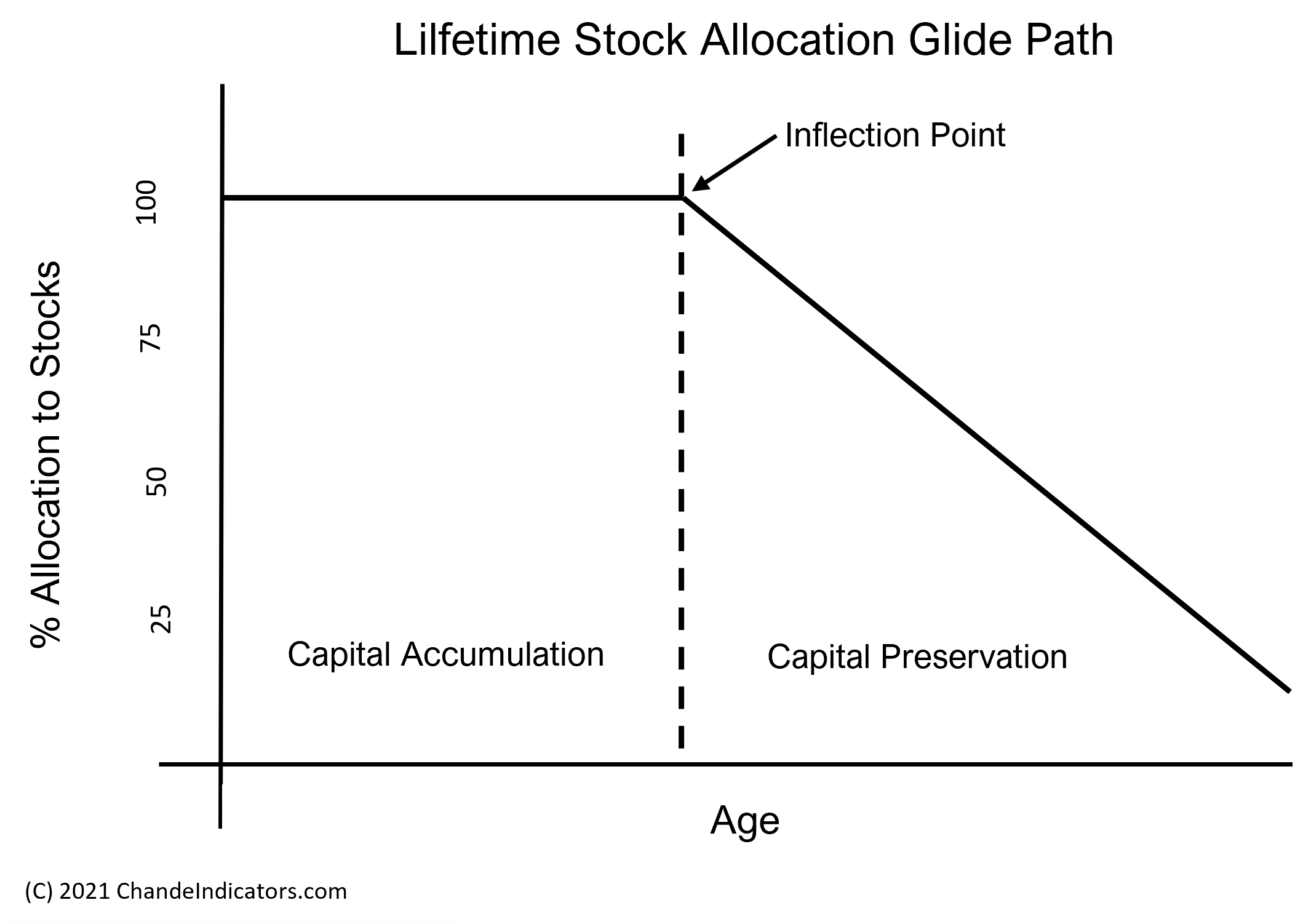 Lilfetime Stock Allocation Glide Path

Inflection Point

% Allocation to Stocks

100

75

50

25

Capital Accumulation

Capital Preservation

Age

(C) 2021 ChandeIndicators.com